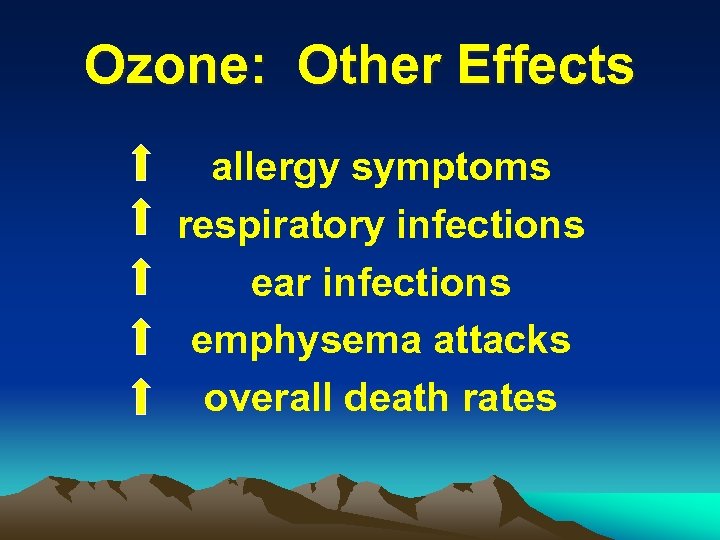 Ozone: Other Effects

↑ allergy symptoms
↑ respiratory infections
↑ ear infections
↑ emphysema attacks
↑ overall death rates